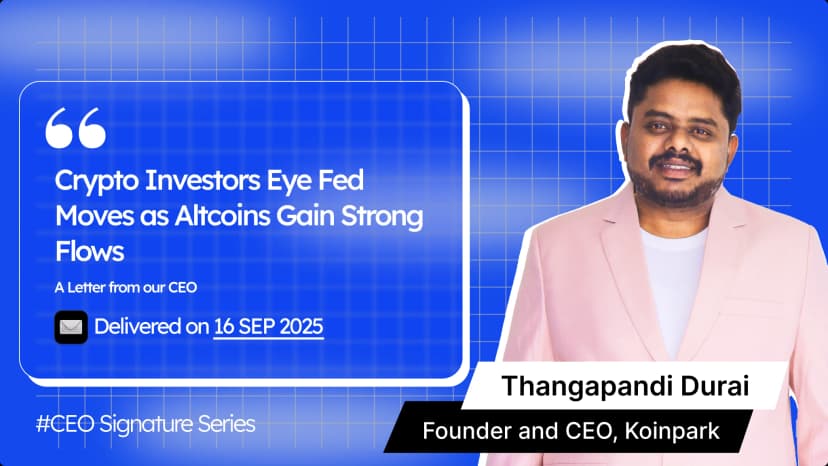 “

Crypto Investors Eye Fed Moves as Altcoins Gain Strong Flows

A Letter from our CEO

Delivered on 16 SEP 2025

#CEO Signature Series

Thangapandi Durai

Founder and CEO, Koinpark